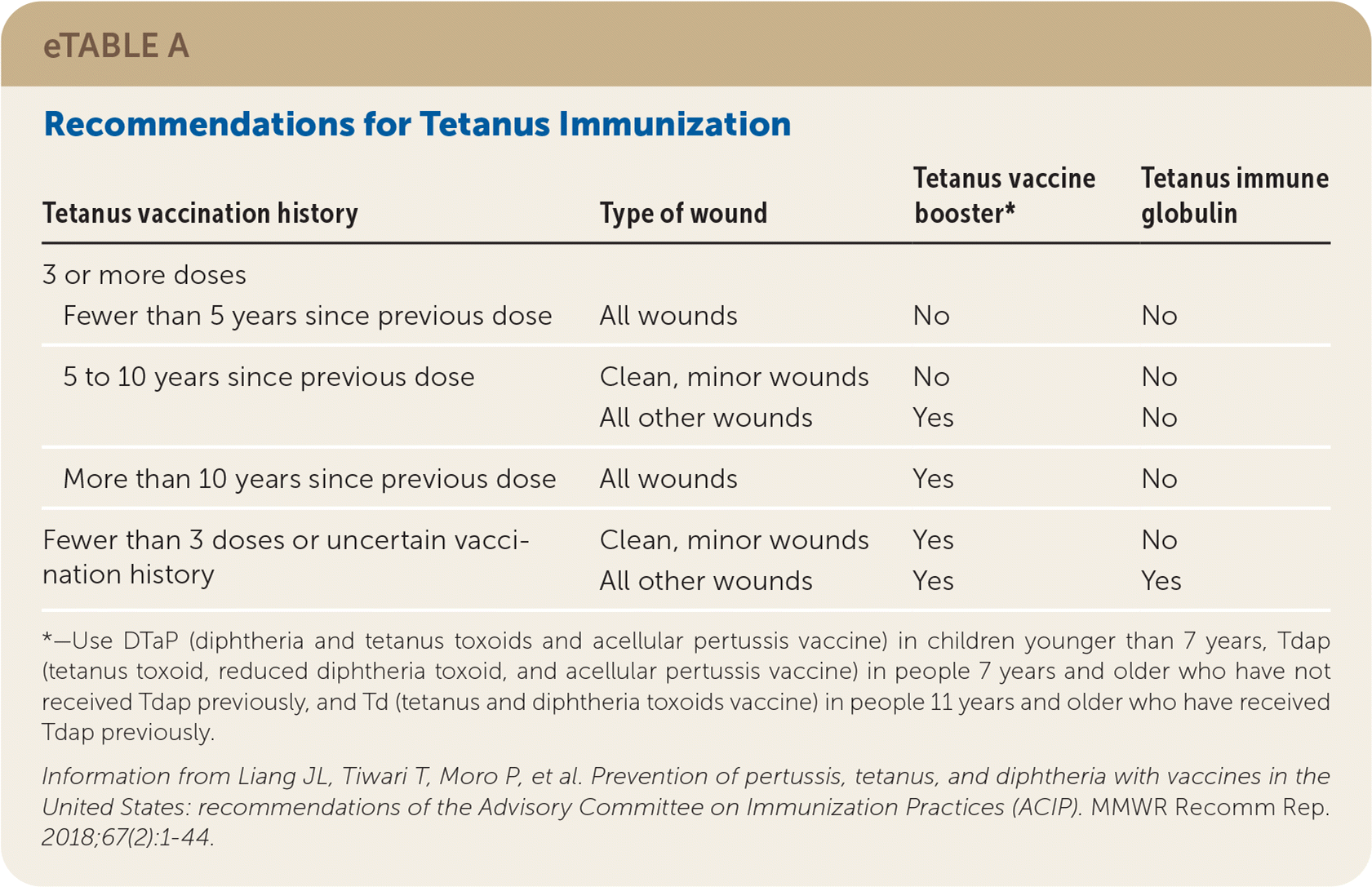 eTABLE A

Recommendations for Tetanus Immunization

| Tetanus vaccination history | Type of wound | Tetanus vaccine booster* | Tetanus immune globulin |
|---|---|---|---|
| 3 or more doses | | | |
| Fewer than 5 years since previous dose | All wounds | No | No |
| 5 to 10 years since previous dose | Clean, minor wounds | No | No |
| | All other wounds | Yes | No |
| More than 10 years since previous dose | All wounds | Yes | No |
| Fewer than 3 doses or uncertain vaccination history | Clean, minor wounds | Yes | No |
| | All other wounds | Yes | Yes |

*—Use DTaP (diphtheria and tetanus toxoids and acellular pertussis vaccine) in children younger than 7 years, Tdap (tetanus toxoid, reduced diphtheria toxoid, and acellular pertussis vaccine) in people 7 years and older who have not received Tdap previously, and Td (tetanus and diphtheria toxoids vaccine) in people 11 years and older who have received Tdap previously.

Information from Liang JL, Tiwari T, Moro P, et al. Prevention of pertussis, tetanus, and diphtheria with vaccines in the United States: recommendations of the Advisory Committee on Immunization Practices (ACIP). MMWR Recomm Rep. 2018;67(2):1-44.